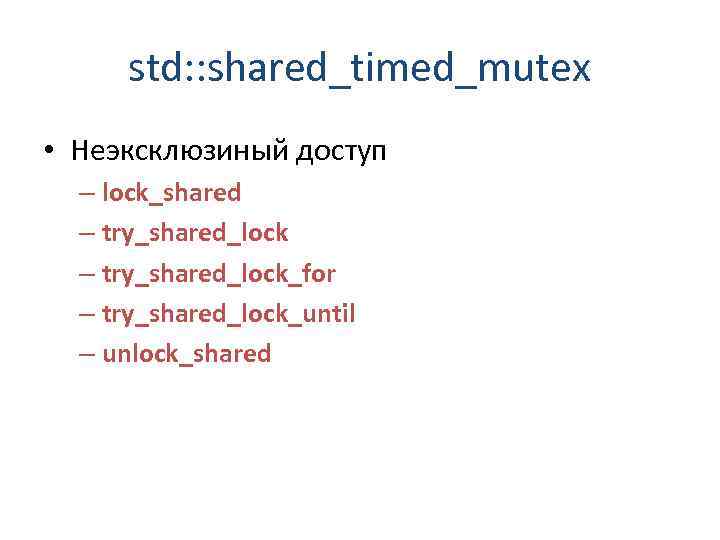 std::shared_timed_mutex

• Неэксклюзиный доступ
– lock_shared
– try_shared_lock
– try_shared_lock_for
– try_shared_lock_until
– unlock_shared